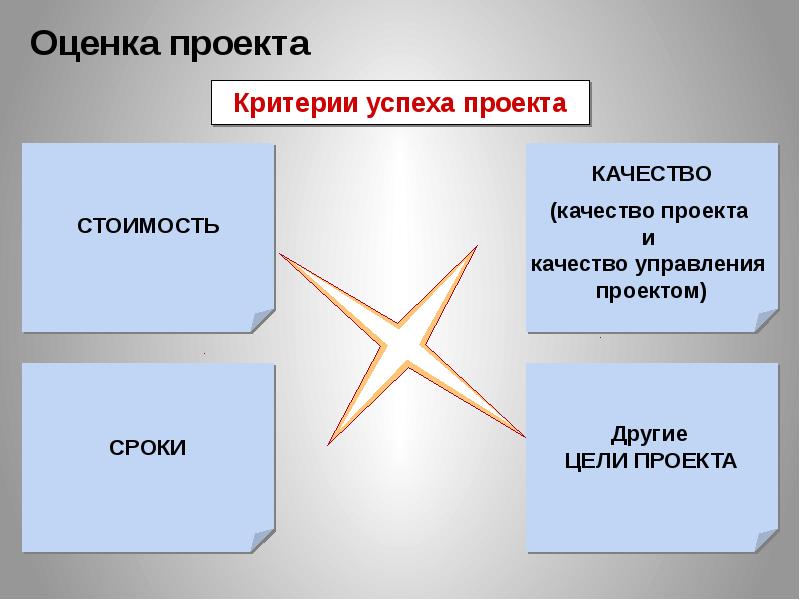 Оценка проекта

Критерии успеха проекта

СТОИМОСТЬ

КАЧЕСТВО

(качество проекта
и
качество управления проектом)

СРОКИ

Другие
ЦЕЛИ ПРОЕКТА